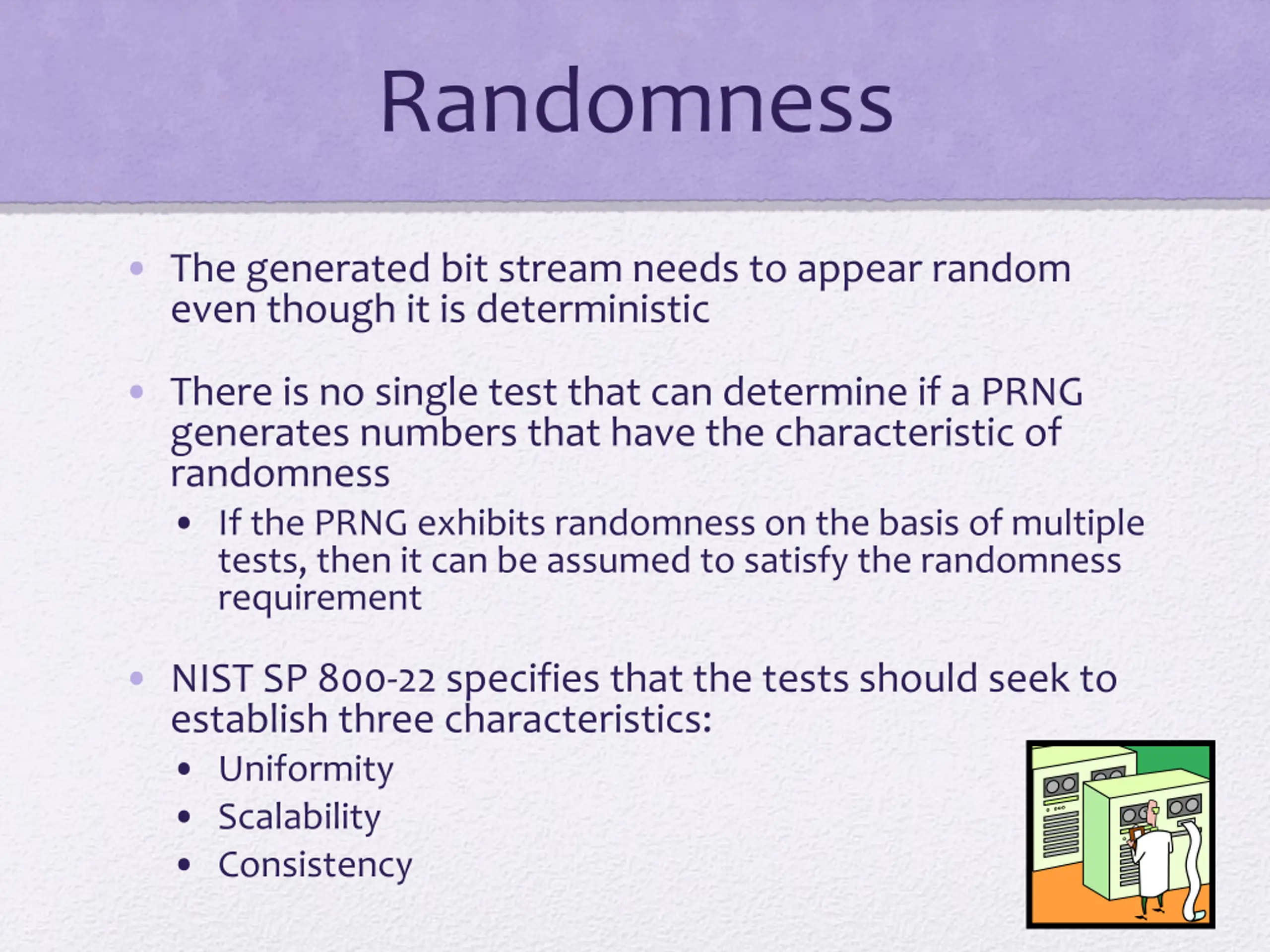 Randomness

• The generated bit stream needs to appear random even though it is deterministic

• There is no single test that can determine if a PRNG generates numbers that have the characteristic of randomness
  • If the PRNG exhibits randomness on the basis of multiple tests, then it can be assumed to satisfy the randomness requirement

• NIST SP 800-22 specifies that the tests should seek to establish three characteristics:
  • Uniformity
  • Scalability
  • Consistency